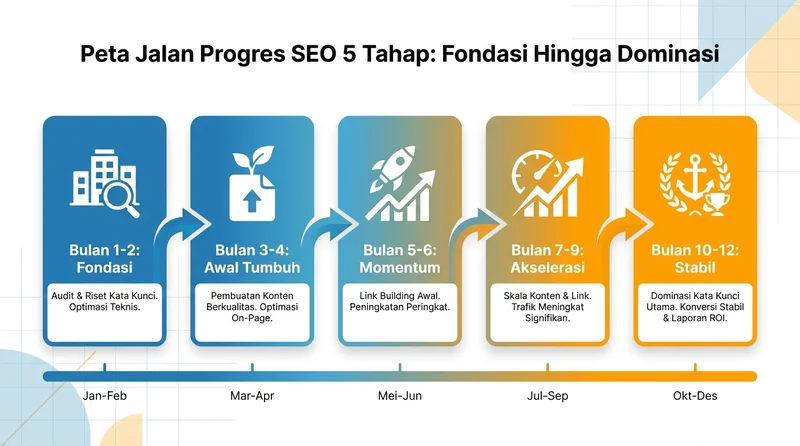 Peta Jalan Progres SEO 5 Tahap: Fondasi Hingga Dominasi

Bulan 1-2:
Fondasi

Audit & Riset Kata Kunci. Optimasi Teknis.

Bulan 3-4:
Awal Tumbuh

Pembuatan Konten Berkualitas. Optimasi On-Page.

Bulan 5-6:
Momentum

Link Building Awal. Peningkatan Peringkat.

Bulan 7-9:
Akselerasi

Skala Konten & Link. Trafik Meningkat Signifikan.

Bulan 10-12:
Stabil

Dominasi Kata Kunci Utama. Konversi Stabil & Laporan ROI.

Jan-Feb

Mar-Apr

Mei-Jun

Jul-Sep

Okt-Des